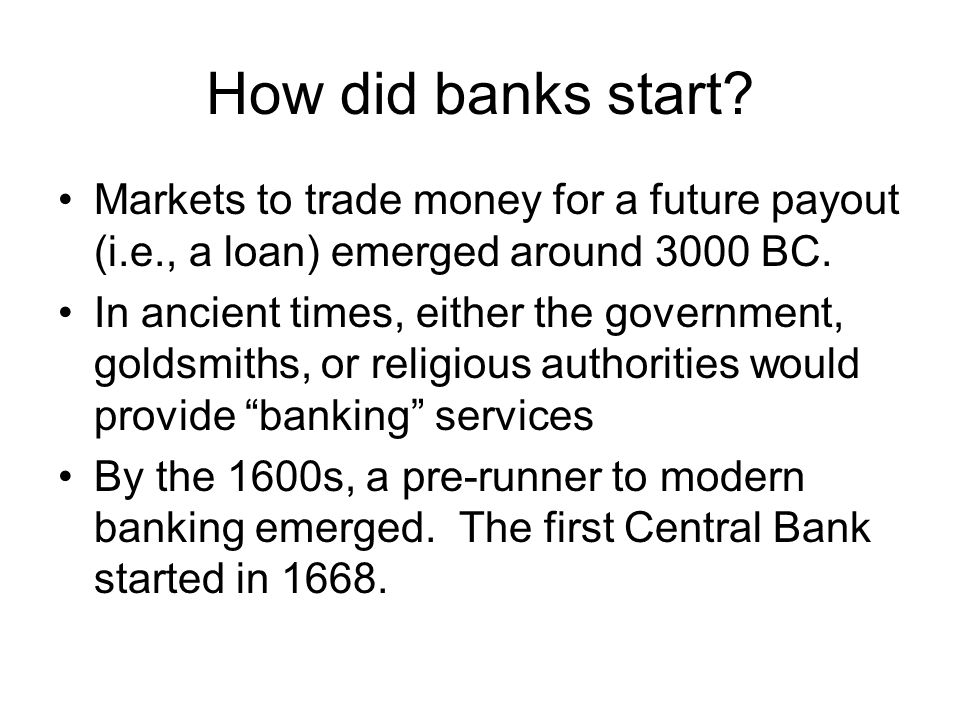 How did banks start?

• Markets to trade money for a future payout (i.e., a loan) emerged around 3000 BC.

• In ancient times, either the government, goldsmiths, or religious authorities would provide “banking” services

• By the 1600s, a pre-runner to modern banking emerged.  The first Central Bank started in 1668.